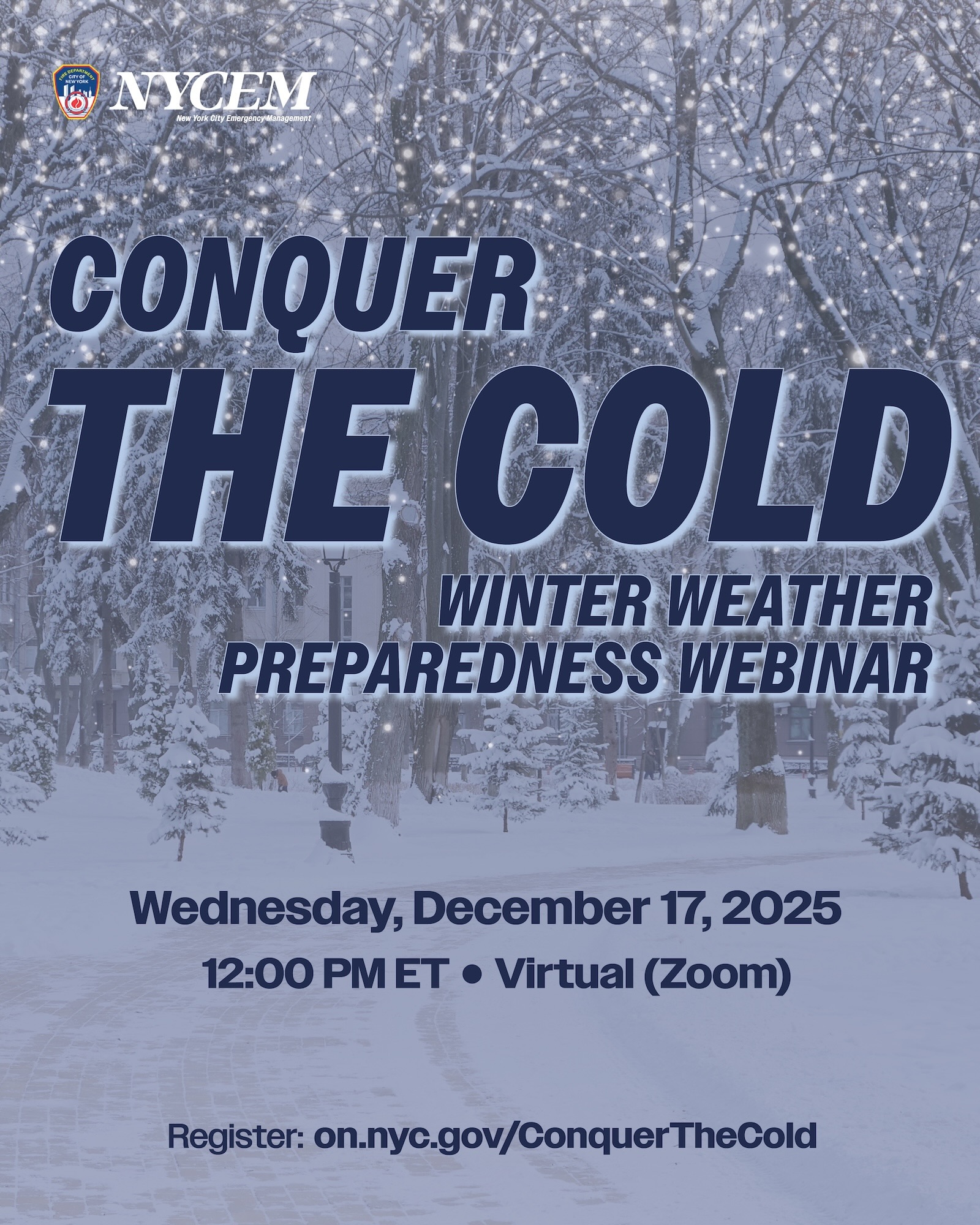 FIRE DEPARTMENT CITY OF NEW YORK

NYCEM
New York City Emergency Management

CONQUER
THE COLD
WINTER WEATHER
PREPAREDNESS WEBINAR

Wednesday, December 17, 2025
12:00 PM ET • Virtual (Zoom)

Register: on.nyc.gov/ConquerTheCold